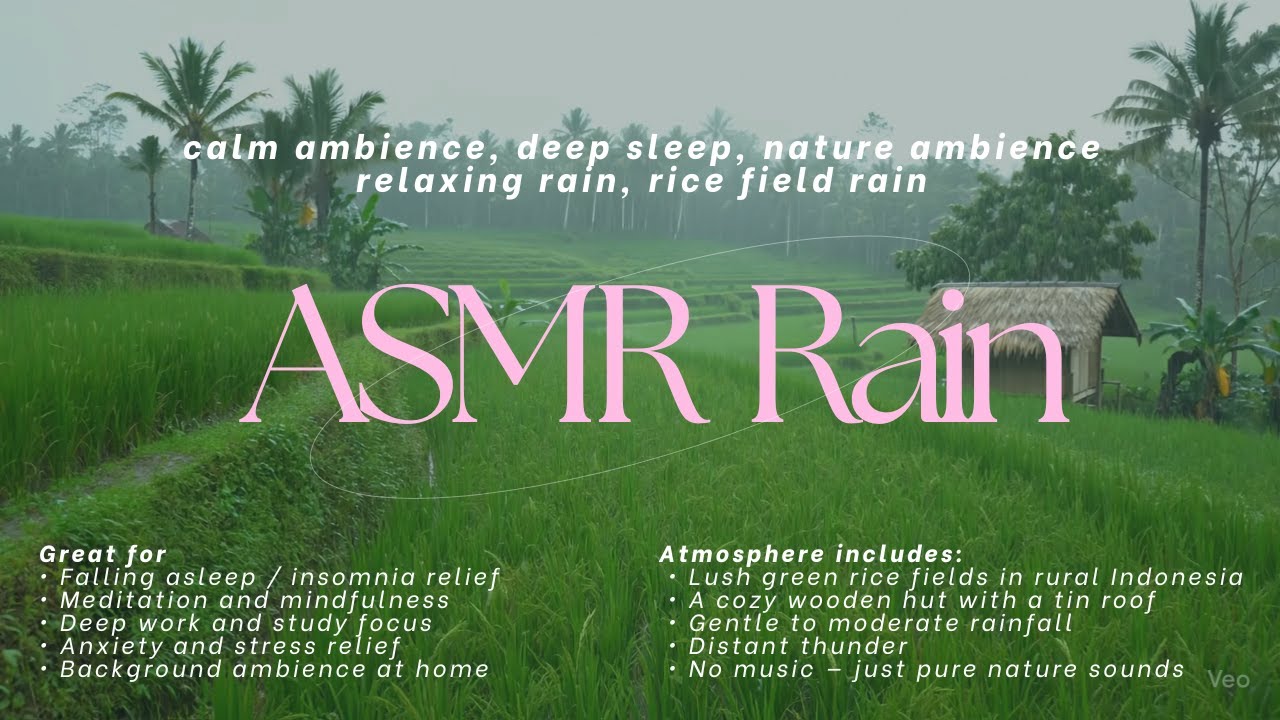 calm ambience, deep sleep, nature ambience
relaxing rain, rice field rain

ASMR Rain

Great for
• Falling asleep / insomnia relief
• Meditation and mindfulness
• Deep work and study focus
• Anxiety and stress relief
• Background ambience at home

Atmosphere includes:
• Lush green rice fields in rural Indonesia
• A cozy wooden hut with a tin roof
• Gentle to moderate rainfall
• Distant thunder
• No music – just pure nature sounds

Veo